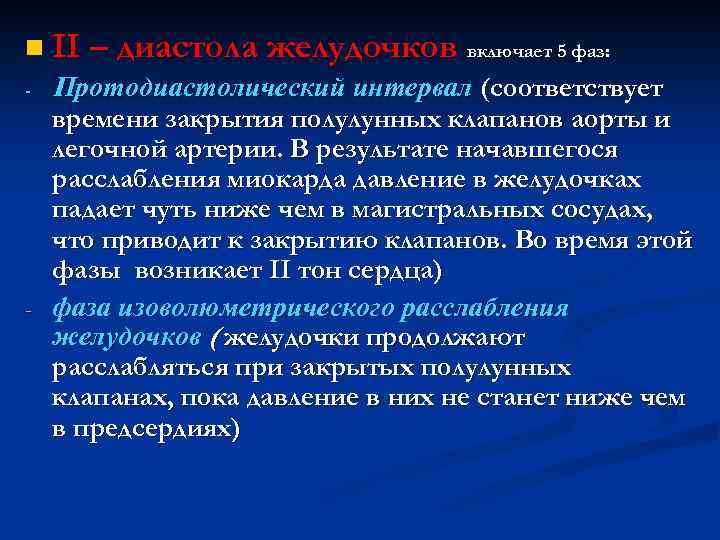 II – диастола желудочков включает 5 фаз:

- Протодиастолический интервал (соответствует времени закрытия полулунных клапанов аорты и легочной артерии. В результате начавшегося расслабления миокарда давление в желудочках падает чуть ниже чем в магистральных сосудах, что приводит к закрытию клапанов. Во время этой фазы возникает II тон сердца)

- фаза изоволюметрического расслабления желудочков (желудочки продолжают расслабляться при закрытых полулунных клапанах, пока давление в них не станет ниже чем в предсердиях)